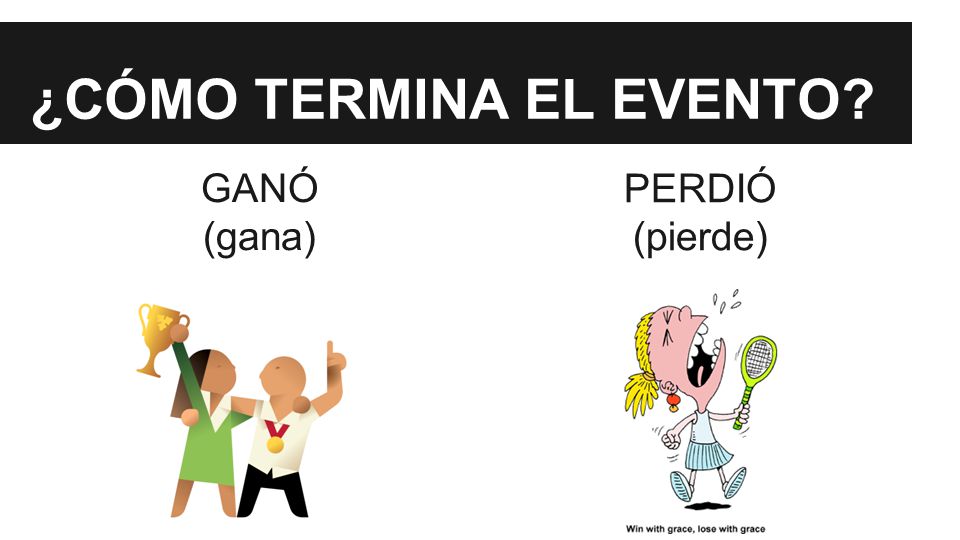 ¿CÓMO TERMINA EL EVENTO?

GANÓ
(gana)

PERDIÓ
(pierde)

Win with grace, lose with grace